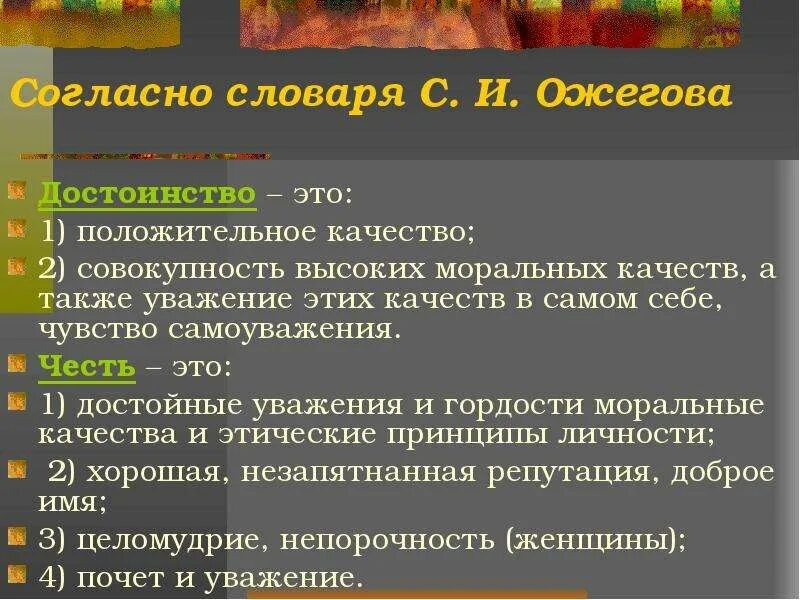 Согласно словаря С. И. Ожегова

Достоинство – это:

1) положительное качество;

2) совокупность высоких моральных качеств, а также уважение этих качеств в самом себе, чувство самоуважения.

Честь – это:

1) достойные уважения и гордости моральные качества и этические принципы личности;

2) хорошая, незапятнанная репутация, доброе имя;

3) целомудрие, непорочность (женщины);

4) почет и уважение.